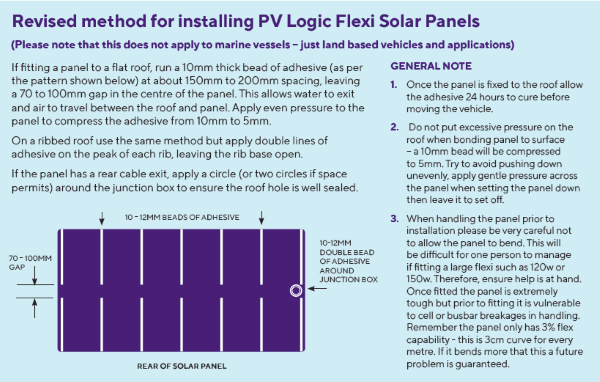 Revised method for installing PV Logic Flexi Solar Panels

(Please note that this does not apply to marine vessels – just land based vehicles and applications)

If fitting a panel to a flat roof, run a 10mm thick bead of adhesive (as per the pattern shown below) at about 150mm to 200mm spacing, leaving a 70 to 100mm gap in the centre of the panel. This allows water to exit and air to travel between the roof and panel. Apply even pressure to the panel to compress the adhesive from 10mm to 5mm.

On a ribbed roof use the same method but apply double lines of adhesive on the peak of each rib, leaving the rib base open.

If the panel has a rear cable exit, apply a circle (or two circles if space permits) around the junction box to ensure the roof hole is well sealed.

10 - 12MM BEADS OF ADHESIVE

70 - 100MM GAP

10-12MM DOUBLE BEAD OF ADHESIVE AROUND JUNCTION BOX

REAR OF SOLAR PANEL

GENERAL NOTE

1. Once the panel is fixed to the roof allow the adhesive 24 hours to cure before moving the vehicle.

2. Do not put excessive pressure on the roof when bonding panel to surface – a 10mm bead will be compressed to 5mm. Try to avoid pushing down unevenly, apply gentle pressure across the panel when setting the panel down then leave it to set off.

3. When handling the panel prior to installation please be very careful not to allow the panel to bend. This will be difficult for one person to manage if fitting a large flexi such as 120w or 150w. Therefore, ensure help is at hand. Once fitted the panel is extremely tough but prior to fitting it is vulnerable to cell or busbar breakages in handling. Remember the panel only has 3% flex capability - this is 3cm curve for every metre. If it bends more that this a future problem is guaranteed.